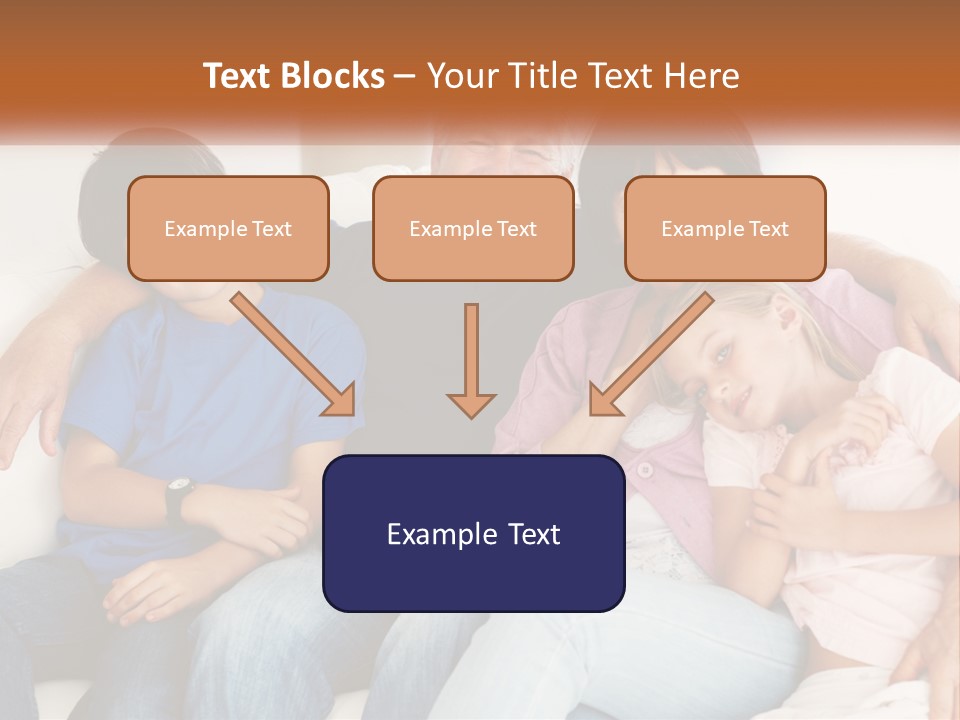 Text Blocks – Your Title Text Here

Example Text

Example Text

Example Text

Example Text